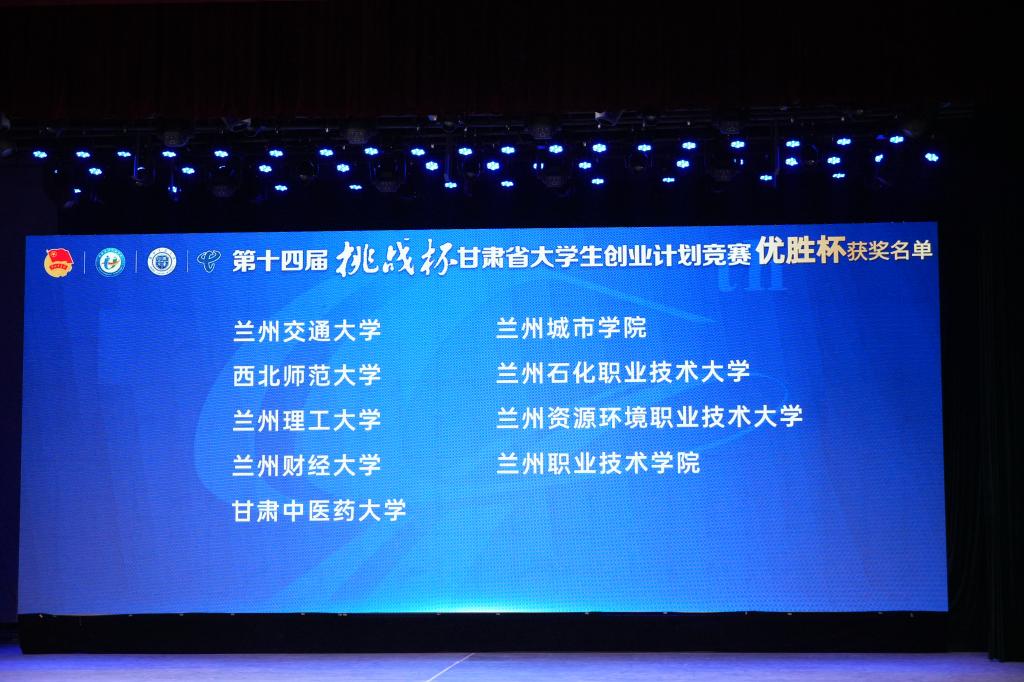 第十四届 挑战杯 甘肃省大学生创业计划竞赛 优胜杯 获奖名单

兰州交通大学
西北师范大学
兰州理工大学
兰州财经大学
甘肃中医药大学

兰州城市学院
兰州石化职业技术大学
兰州资源环境职业技术大学
兰州职业技术学院